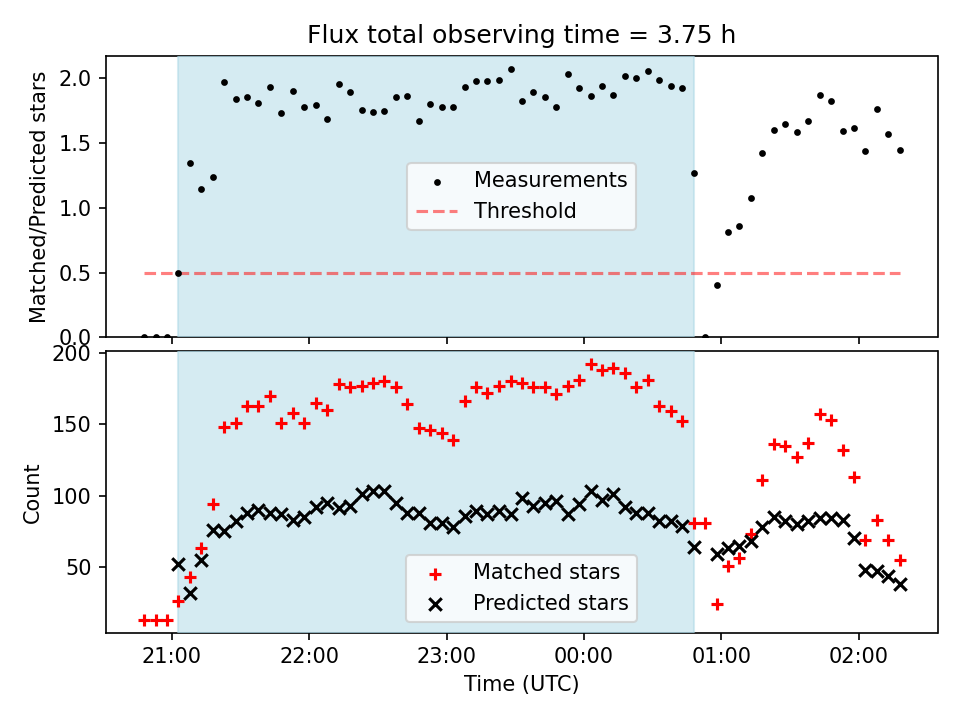 Flux total observing time = 3.75 h

Matched/Predicted stars

2.0
1.5
1.0
0.5
0.0

Measurements
Threshold

Count

200
150
100
50

Matched stars
Predicted stars

21:00
22:00
23:00
00:00
01:00
02:00

Time (UTC)